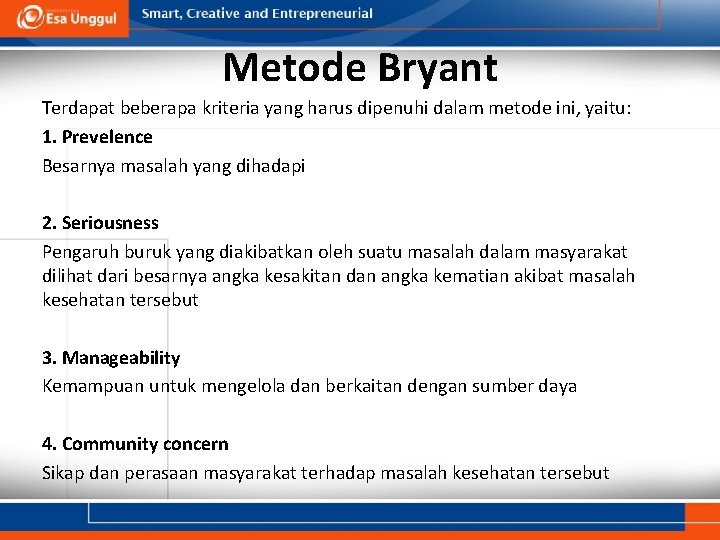 Esa Unggul
Smart, Creative and Entrepreneurial

Metode Bryant

Terdapat beberapa kriteria yang harus dipenuhi dalam metode ini, yaitu:

1. Prevelence
Besarnya masalah yang dihadapi

2. Seriousness
Pengaruh buruk yang diakibatkan oleh suatu masalah dalam masyarakat dilihat dari besarnya angka kesakitan dan angka kematian akibat masalah kesehatan tersebut

3. Manageability
Kemampuan untuk mengelola dan berkaitan dengan sumber daya

4. Community concern
Sikap dan perasaan masyarakat terhadap masalah kesehatan tersebut